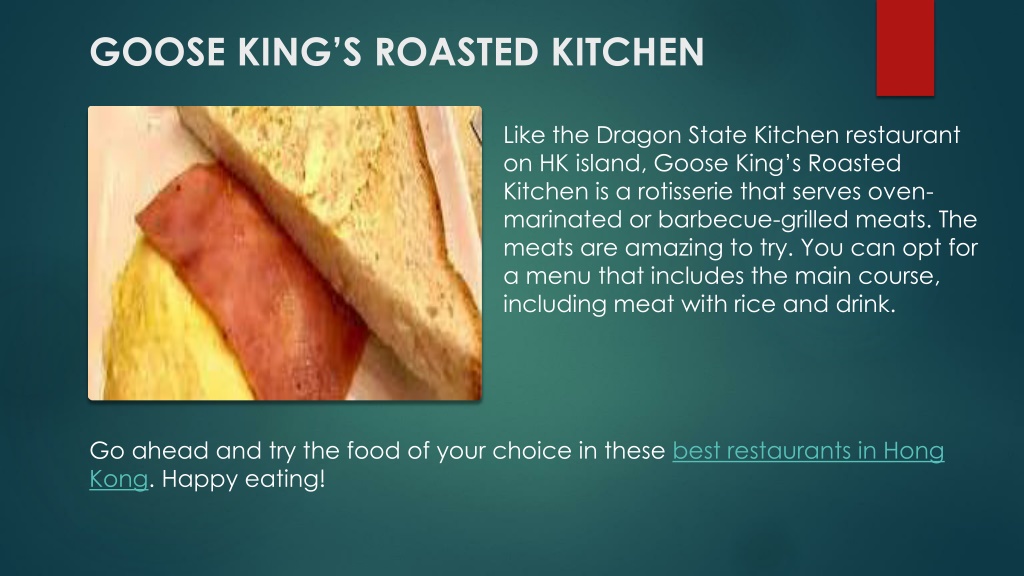 GOOSE KING'S ROASTED KITCHEN

Like the Dragon State Kitchen restaurant on HK island, Goose King's Roasted Kitchen is a rotisserie that serves oven-marinated or barbecue-grilled meats. The meats are amazing to try. You can opt for a menu that includes the main course, including meat with rice and drink.

Go ahead and try the food of your choice in these best restaurants in Hong Kong. Happy eating!